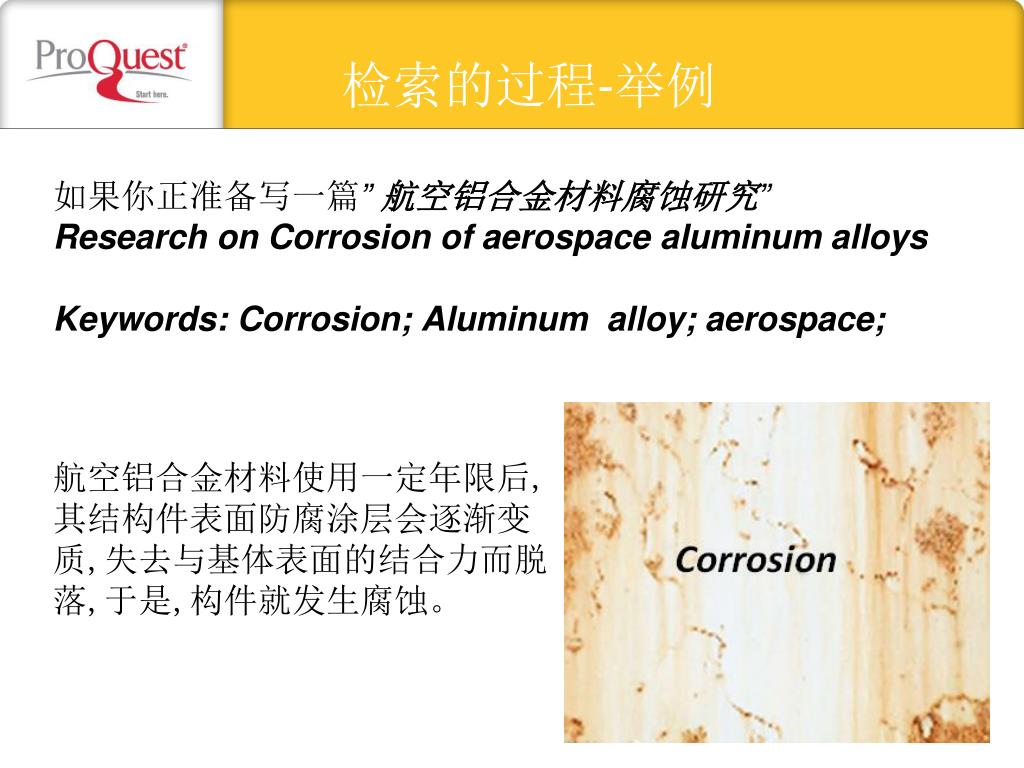 ProQuest
Start here.

检索的过程-举例

如果你正准备写一篇” 航空铝合金材料腐蚀研究”
Research on Corrosion of aerospace aluminum alloys

Keywords: Corrosion; Aluminum alloy; aerospace;

航空铝合金材料使用一定年限后, 其结构件表面防腐涂层会逐渐变质, 失去与基体表面的结合力而脱落, 于是, 构件就发生腐蚀。

Corrosion